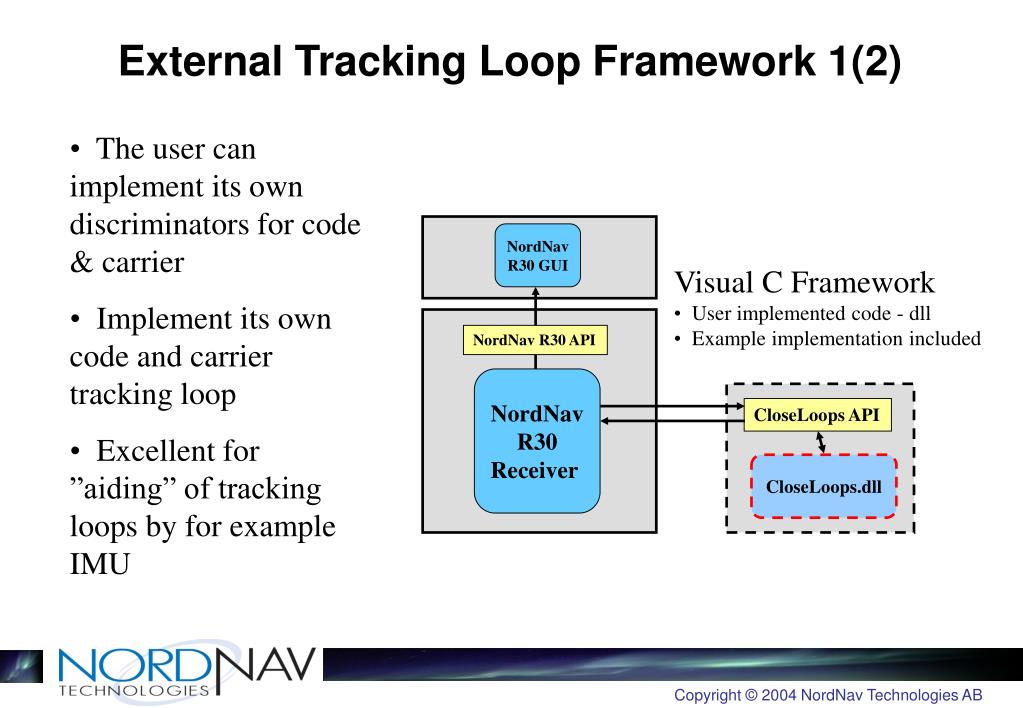 External Tracking Loop Framework 1(2)

• The user can implement its own discriminators for code & carrier

• Implement its own code and carrier tracking loop

• Excellent for ”aiding” of tracking loops by for example IMU

NordNav R30 GUI

NordNav R30 API

NordNav R30 Receiver

Visual C Framework
• User implemented code - dll
• Example implementation included

CloseLoops API

CloseLoops.dll

NORDNAV TECHNOLOGIES

Copyright © 2004 NordNav Technologies AB